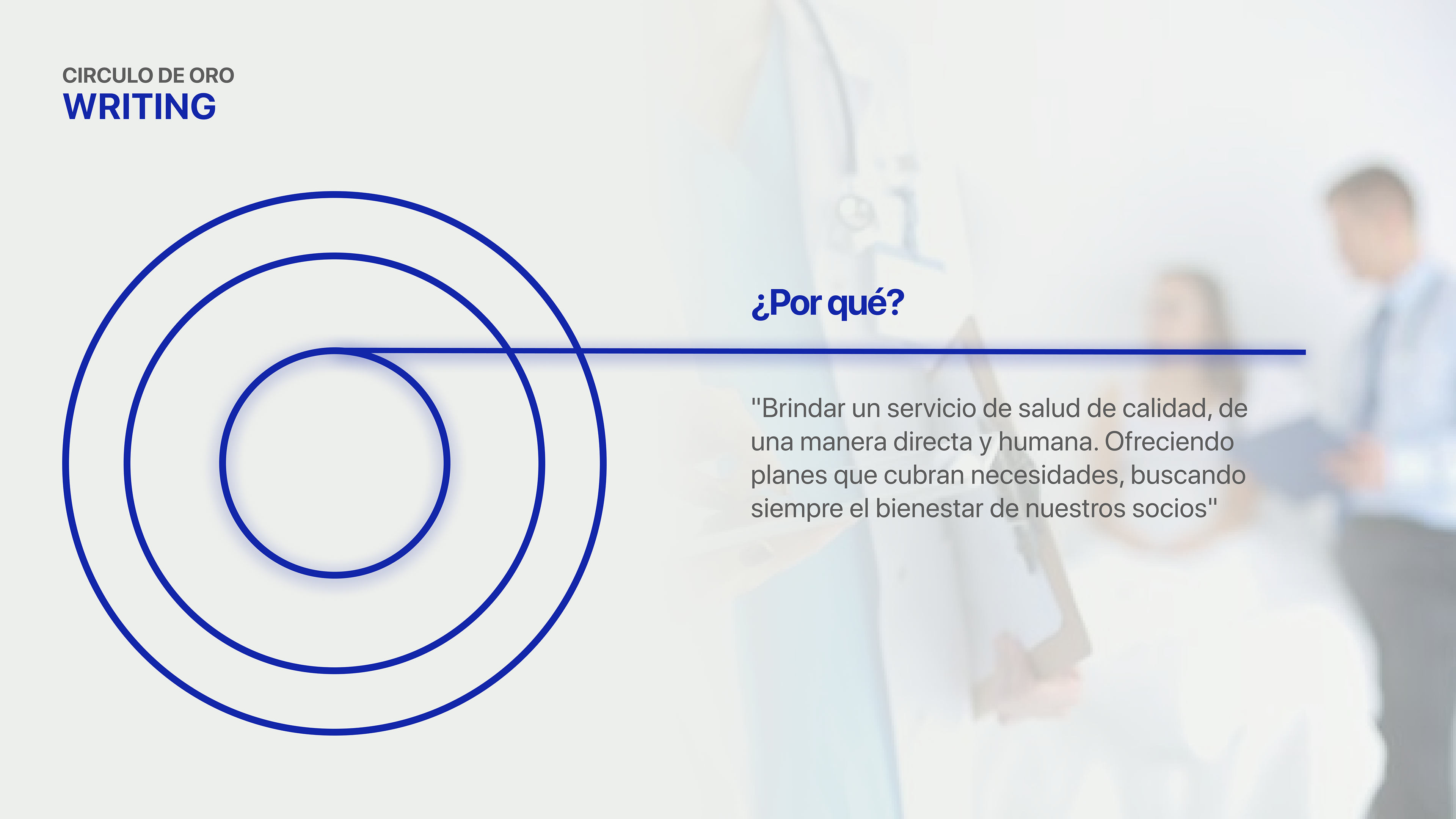 CIRCULO DE ORO
WRITING

¿Por qué?

"Brindar un servicio de salud de calidad, de una manera directa y humana. Ofreciendo planes que cubran necesidades, buscando siempre el bienestar de nuestros socios"